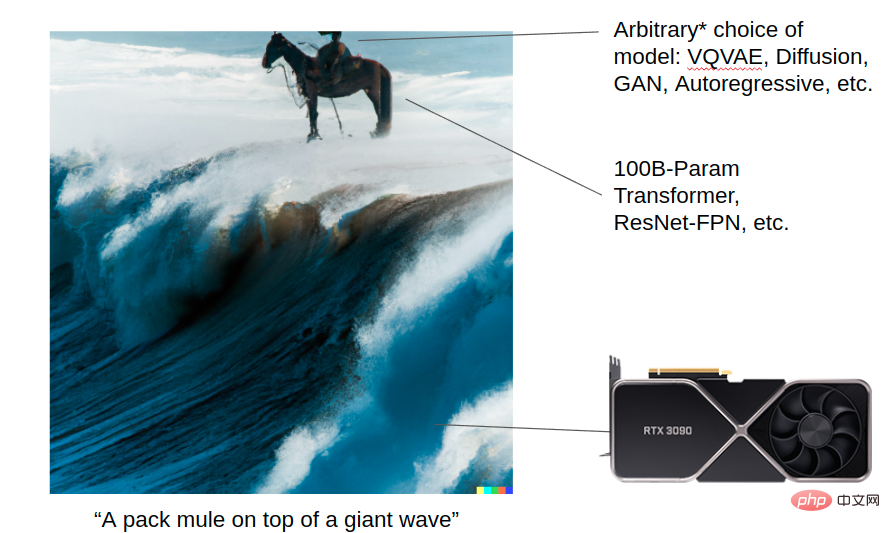 Arbitrary* choice of model: VQVAE, Diffusion, GAN, Autoregressive, etc.

100B-Param Transformer, ResNet-FPN, etc.

RTX 3090

“A pack mule on top of a giant wave”

php 中文网